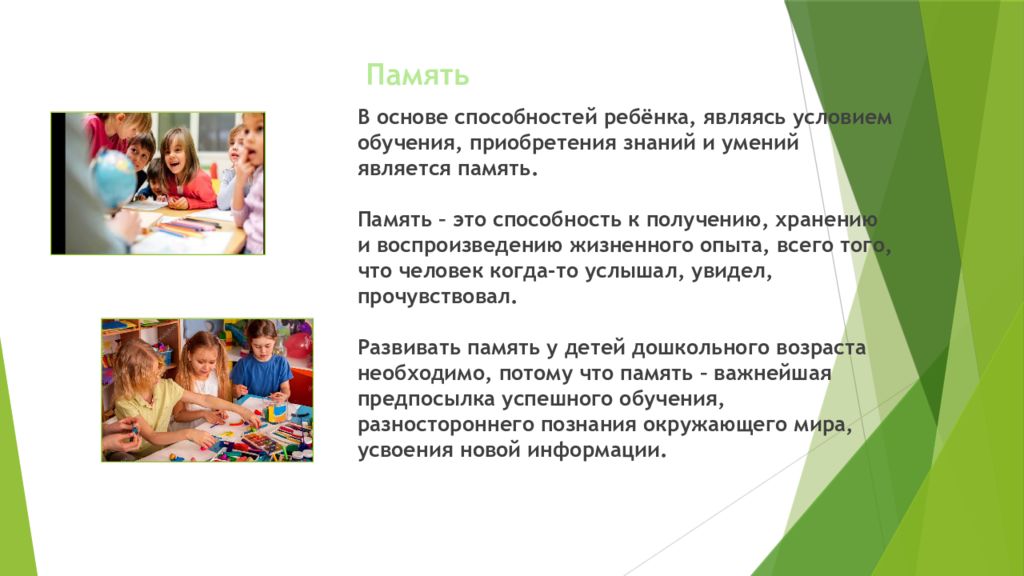 Память

В основе способностей ребёнка, являясь условием обучения, приобретения знаний и умений является память.

Память – это способность к получению, хранению и воспроизведению жизненного опыта, всего того, что человек когда-то услышал, увидел, прочувствовал.

Развивать память у детей дошкольного возраста необходимо, потому что память – важнейшая предпосылка успешного обучения, разностороннего познания окружающего мира, усвоения новой информации.